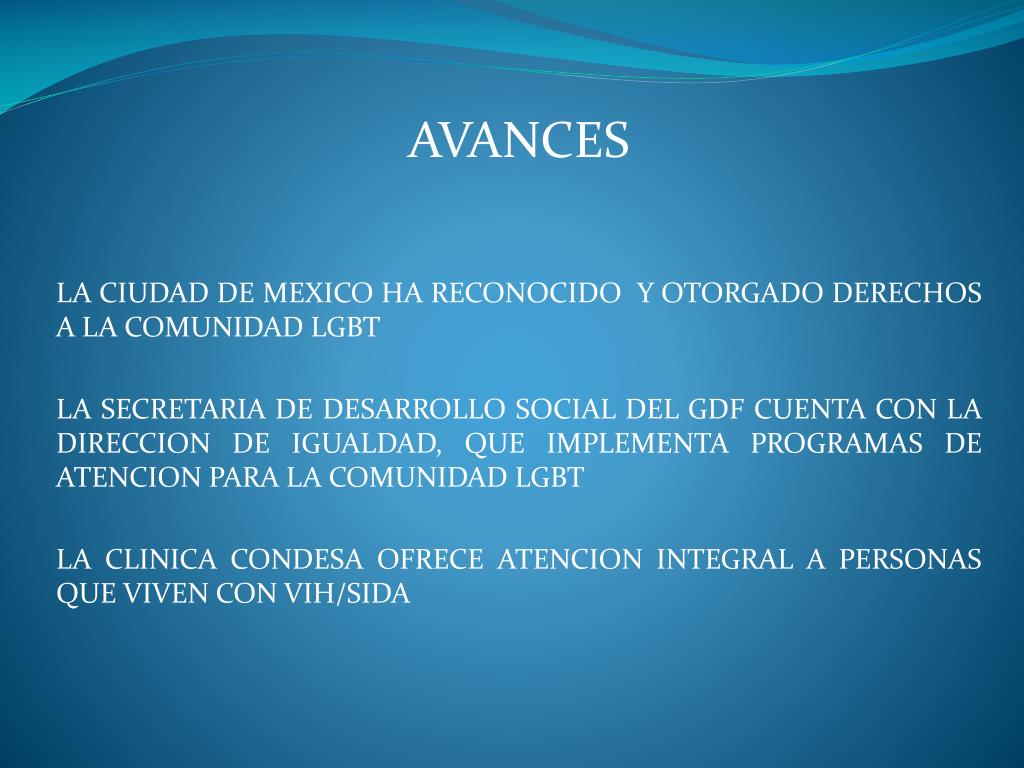 AVANCES

LA CIUDAD DE MEXICO HA RECONOCIDO Y OTORGADO DERECHOS A LA COMUNIDAD LGBT

LA SECRETARIA DE DESARROLLO SOCIAL DEL GDF CUENTA CON LA DIRECCION DE IGUALDAD, QUE IMPLEMENTA PROGRAMAS DE ATENCION PARA LA COMUNIDAD LGBT

LA CLINICA CONDESA OFRECE ATENCION INTEGRAL A PERSONAS QUE VIVEN CON VIH/SIDA